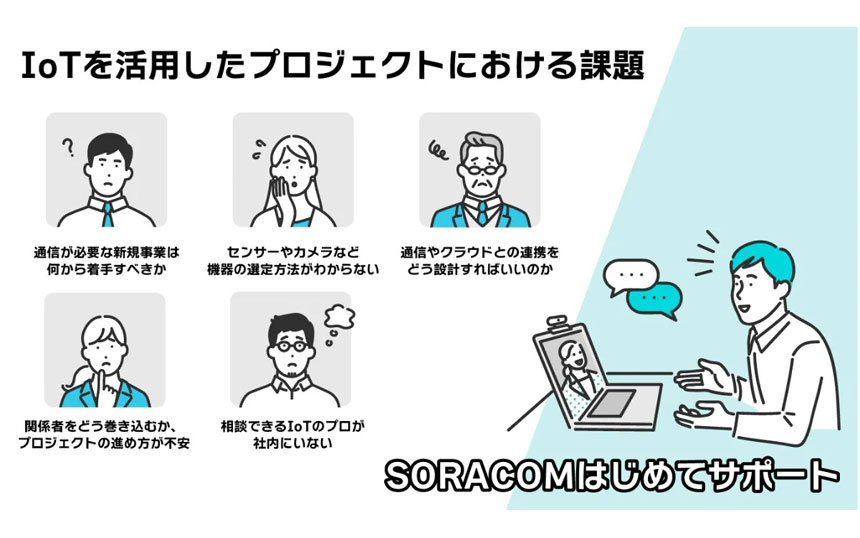 IoTを活用したプロジェクトにおける課題

通信が必要な新規事業は何から着手すべきか

センサーやカメラなど機器の選定方法がわからない

通信やクラウドとの連携をどう設計すればいいのか

関係者をどう巻き込むか、プロジェクトの進め方が不安

相談できるIoTのプロが社内にいない

SORACOMはじめてサポート